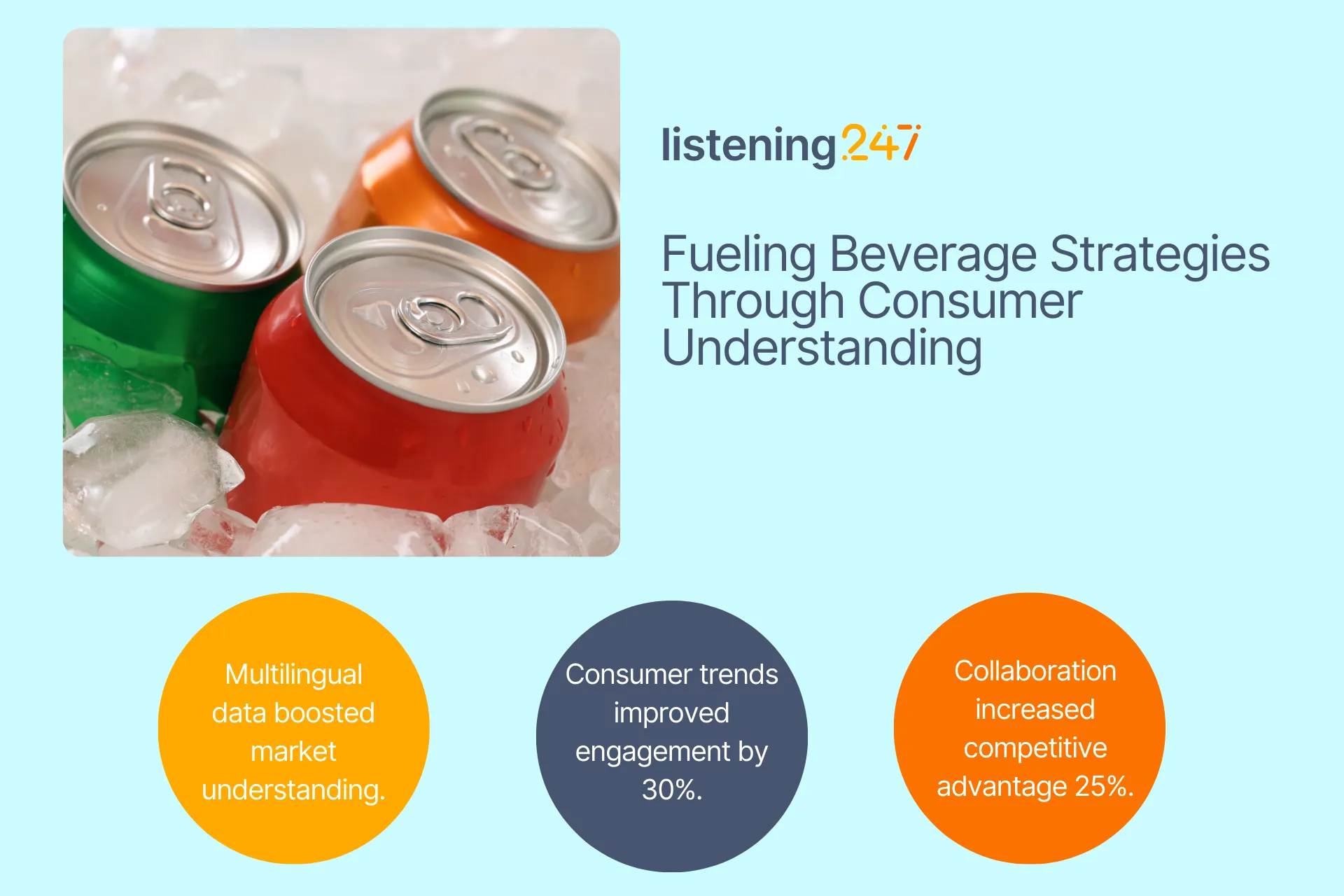 listening247

Fueling Beverage Strategies Through Consumer Understanding

Multilingual data boosted market understanding.

Consumer trends improved engagement by 30%.

Collaboration increased competitive advantage 25%.